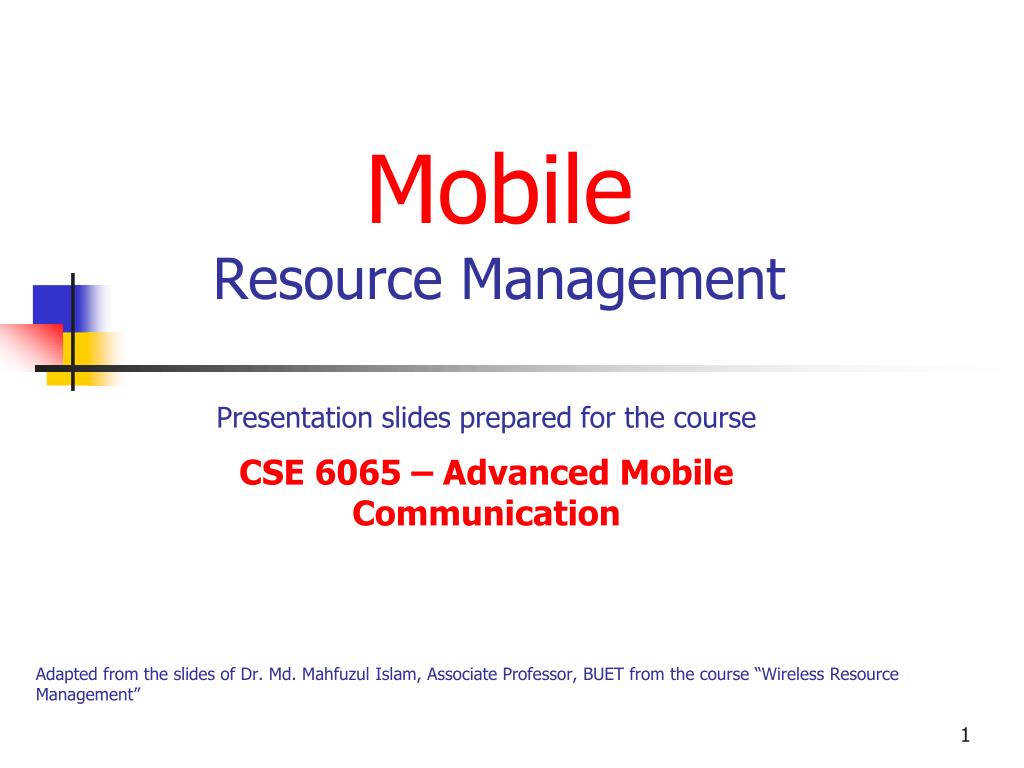 Mobile
Resource Management

Presentation slides prepared for the course

CSE 6065 – Advanced Mobile Communication

Adapted from the slides of Dr. Md. Mahfuzul Islam, Associate Professor, BUET from the course “Wireless Resource Management”

1